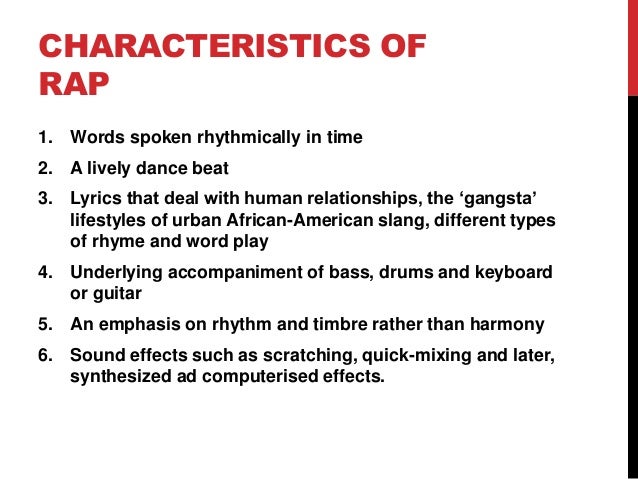 CHARACTERISTICS OF RAP

1. Words spoken rhythmically in time
2. A lively dance beat
3. Lyrics that deal with human relationships, the ‘gangsta’ lifestyles of urban African-American slang, different types of rhyme and word play
4. Underlying accompaniment of bass, drums and keyboard or guitar
5. An emphasis on rhythm and timbre rather than harmony
6. Sound effects such as scratching, quick-mixing and later, synthesized ad computerised effects.